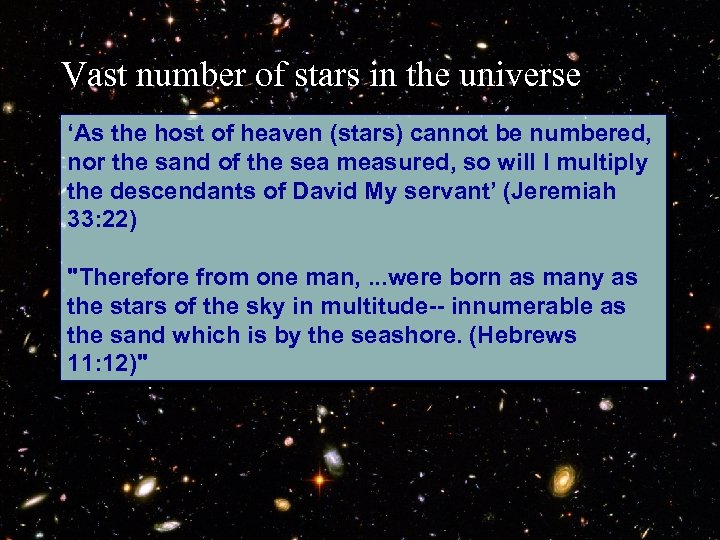 Vast number of stars in the universe

‘As the host of heaven (stars) cannot be numbered, nor the sand of the sea measured, so will I multiply the descendants of David My servant’ (Jeremiah 33:22)

"Therefore from one man, ...were born as many as the stars of the sky in multitude-- innumerable as the sand which is by the seashore. (Hebrews 11:12)"